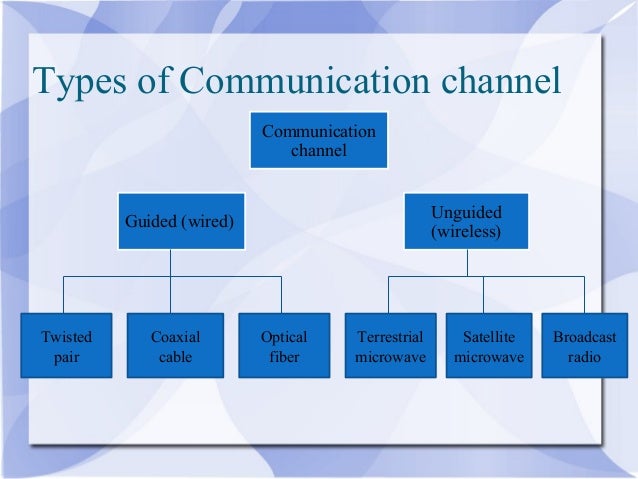 Types of Communication channel

Communication channel

Guided (wired)

Unguided (wireless)

Twisted pair

Coaxial cable

Optical fiber

Terrestrial microwave

Satellite microwave

Broadcast radio